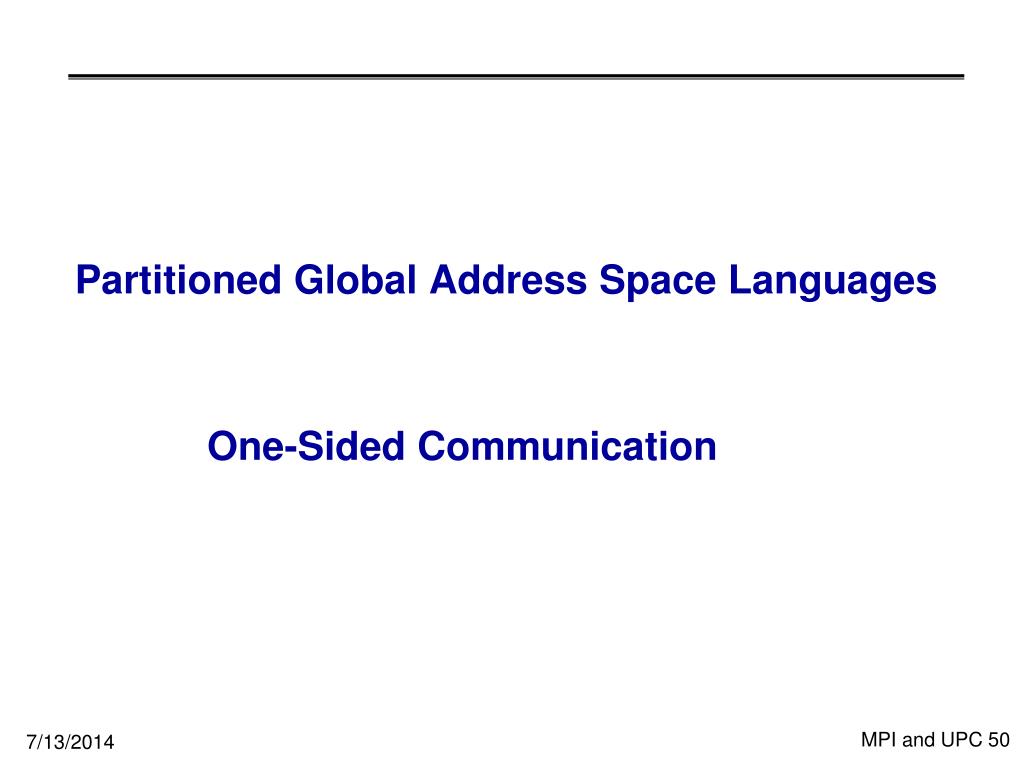 Partitioned Global Address Space Languages

One-Sided Communication

7/13/2014

MPI and UPC 50